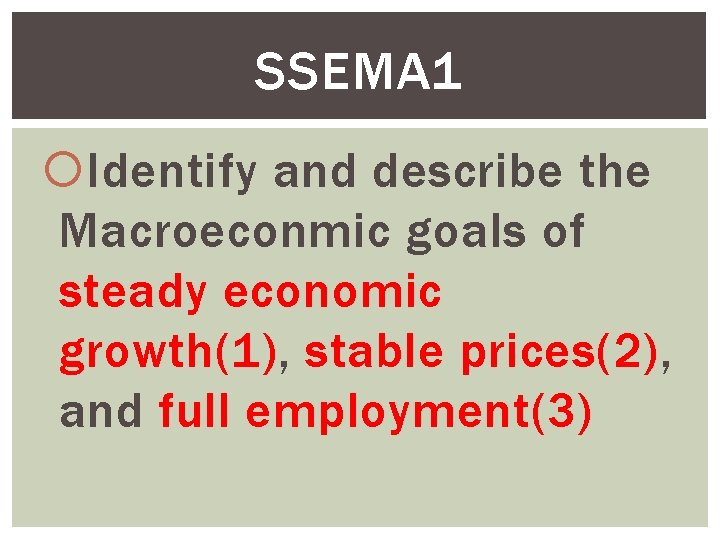 SSEMA1

Identify and describe the Macroeconmic goals of steady economic growth(1), stable prices(2), and full employment(3)